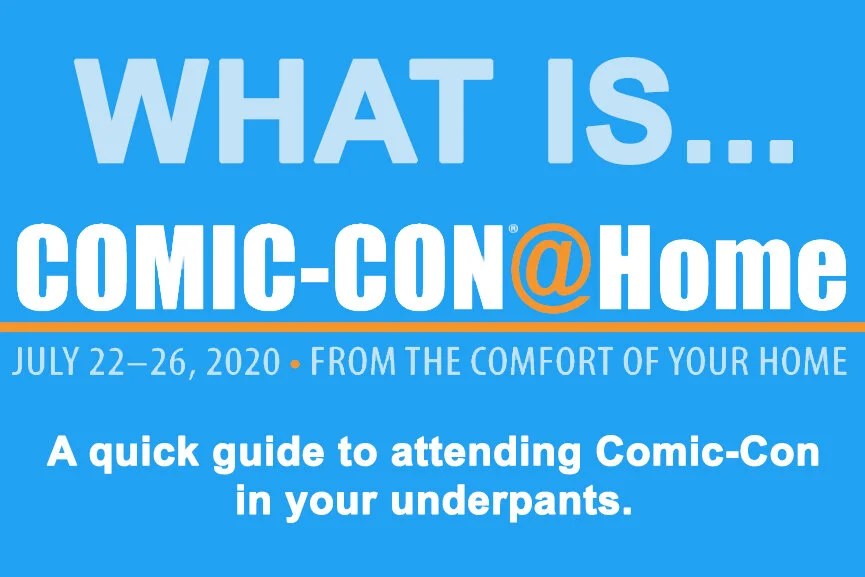 WHAT IS...

COMIC-CON®@Home

JULY 22–26, 2020 • FROM THE COMFORT OF YOUR HOME

A quick guide to attending Comic-Con in your underpants.